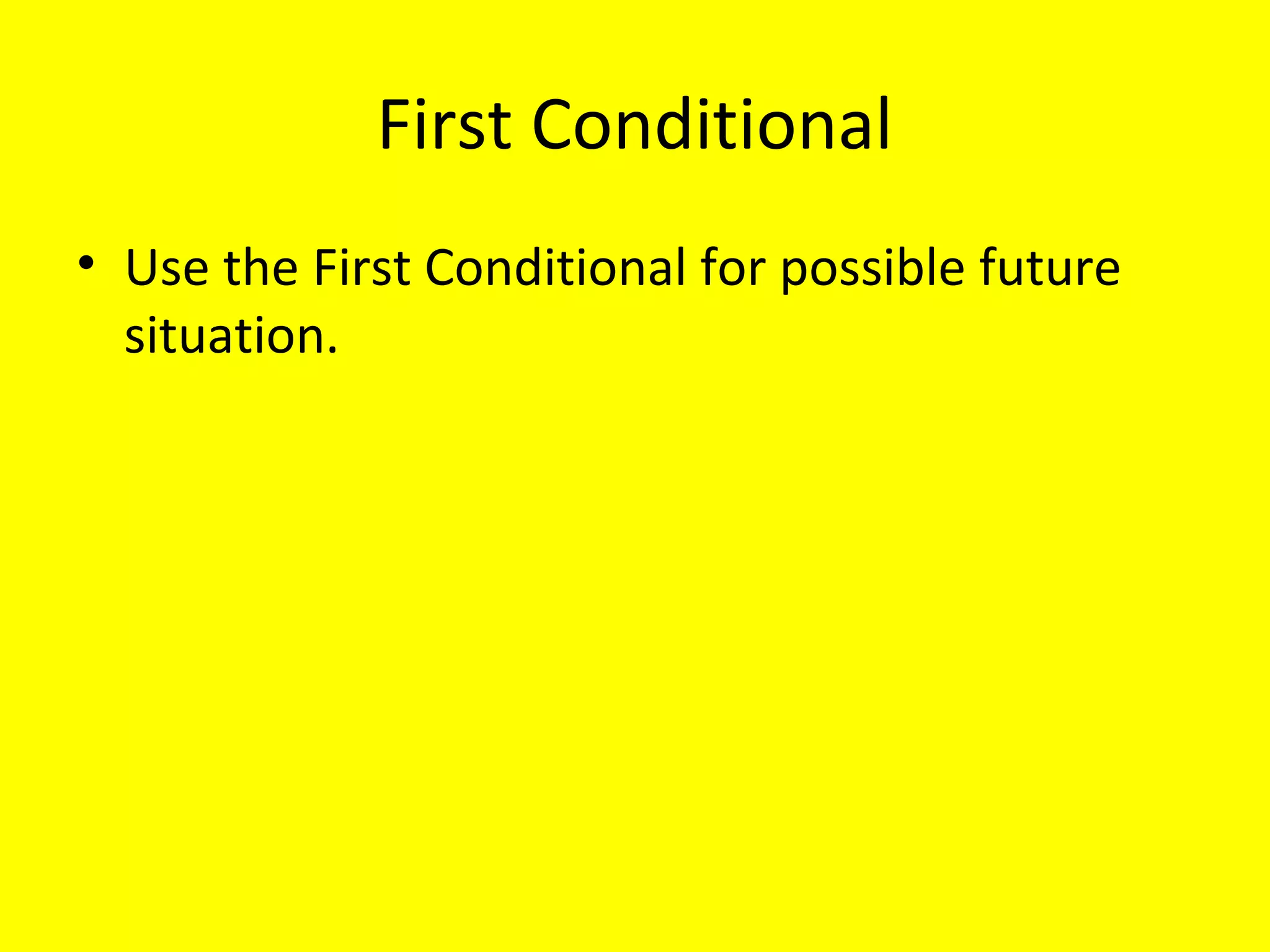 First Conditional

• Use the First Conditional for possible future situation.